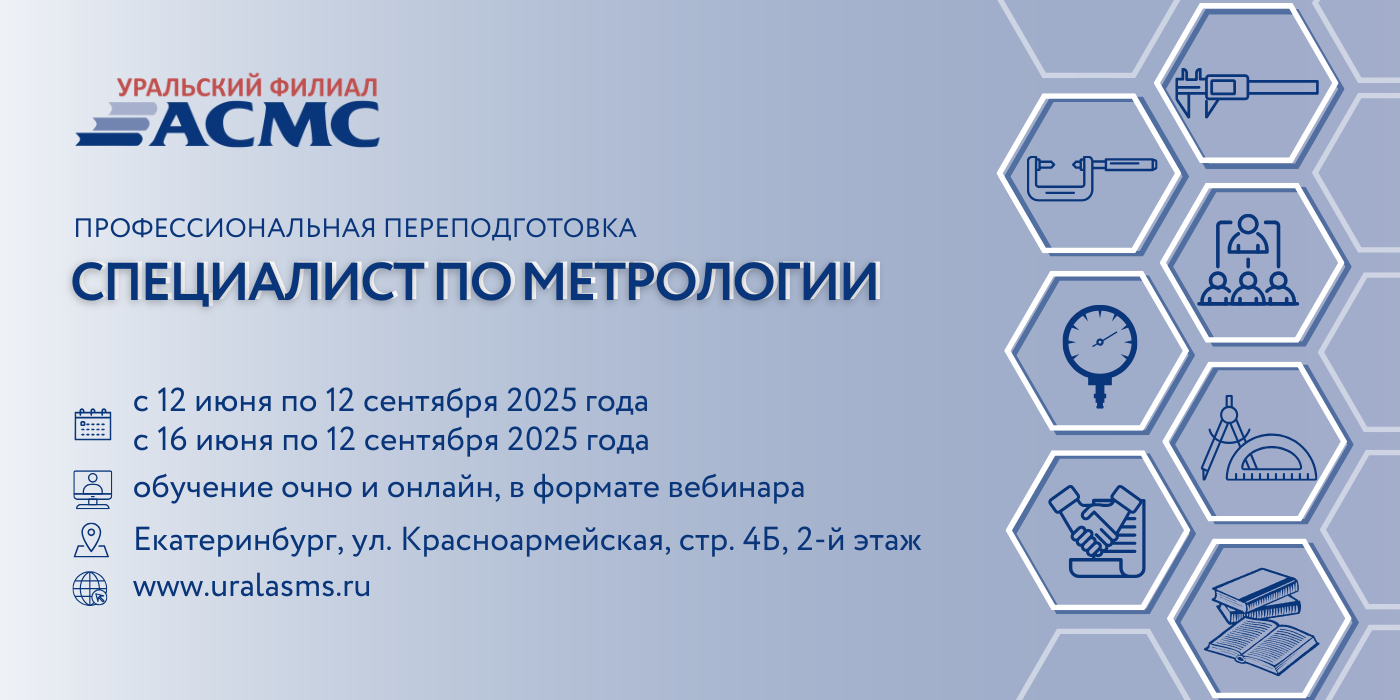 УРАЛЬСКИЙ ФИЛИАЛ
АСМС

ПРОФЕССИОНАЛЬНАЯ ПЕРЕПОДГОТОВКА
СПЕЦИАЛИСТ ПО МЕТРОЛОГИИ

с 12 июня по 12 сентября 2025 года
с 16 июня по 12 сентября 2025 года

обучение очно и онлайн, в формате вебинара

Екатеринбург, ул. Красноармейская, стр. 4Б, 2-й этаж

www.uralasms.ru